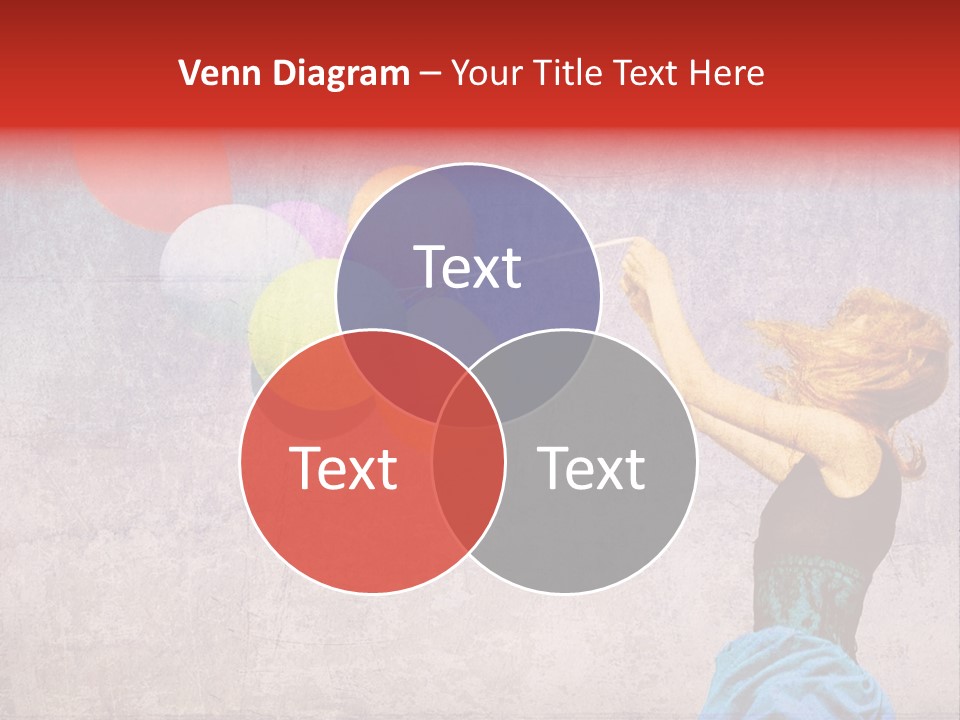 Venn Diagram – Your Title Text Here

Text

Text

Text